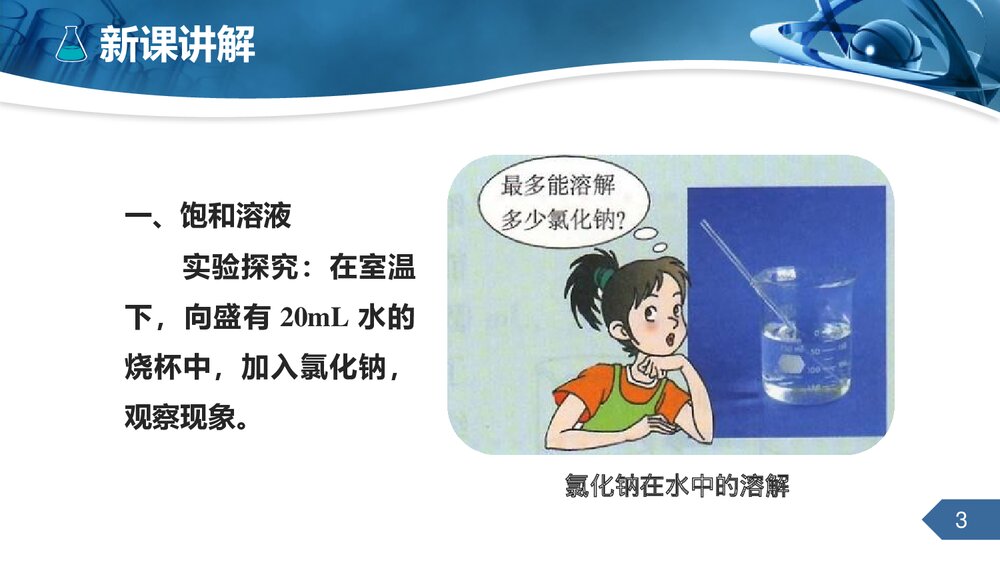 新课讲解

一、饱和溶液

实验探究：在室温下，向盛有 20mL 水的烧杯中，加入氯化钠，观察现象。

最多能溶解多少氯化钠?

氯化钠在水中的溶解

3